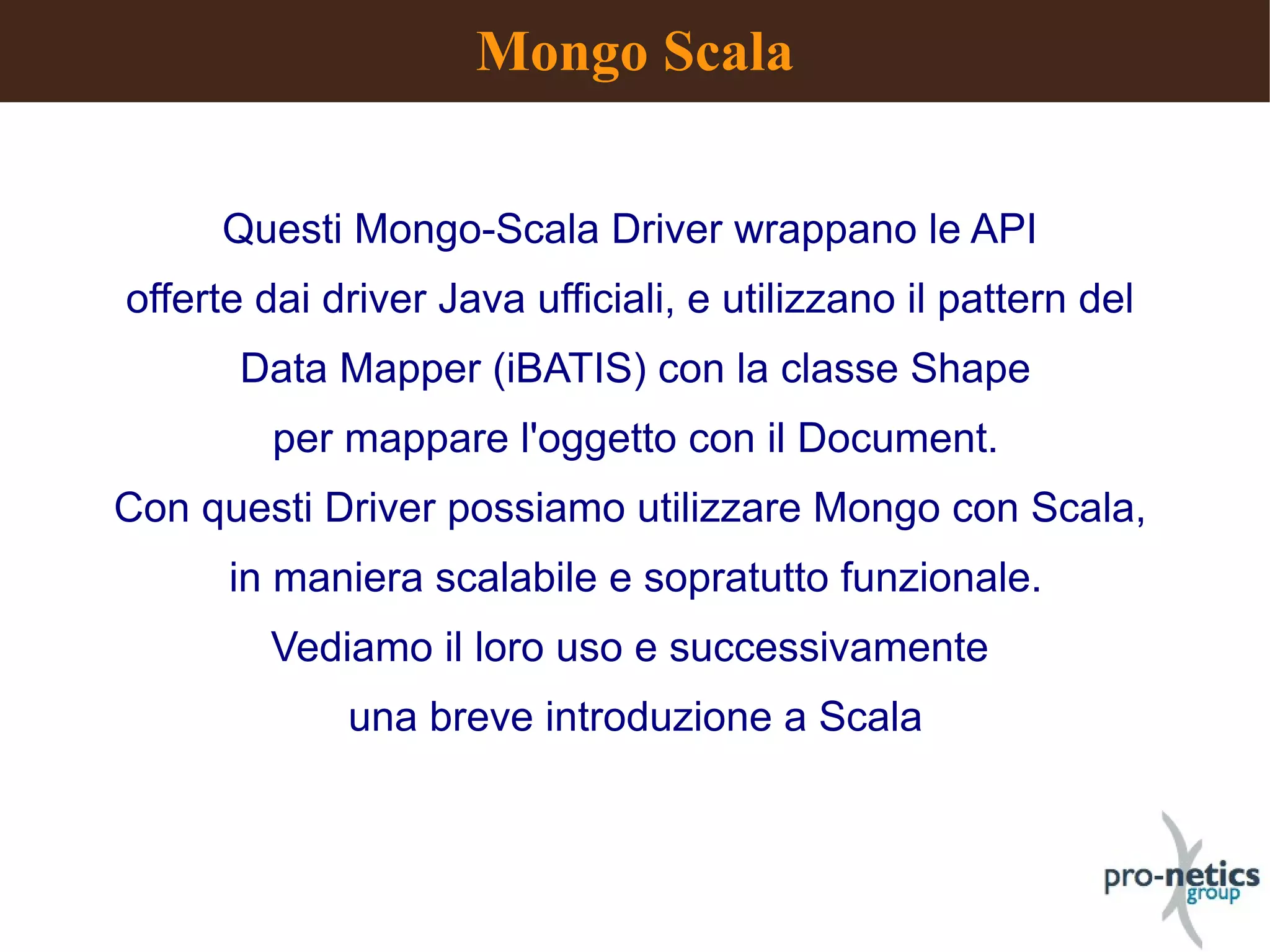 Mongo Scala

Questi Mongo-Scala Driver wrappano le API offerte dai driver Java ufficiali, e utilizzano il pattern del Data Mapper (iBATIS) con la classe Shape per mappare l'oggetto con il Document.
Con questi Driver possiamo utilizzare Mongo con Scala, in maniera scalabile e sopratutto funzionale.
Vediamo il loro uso e successivamente una breve introduzione a Scala

pro-netics group